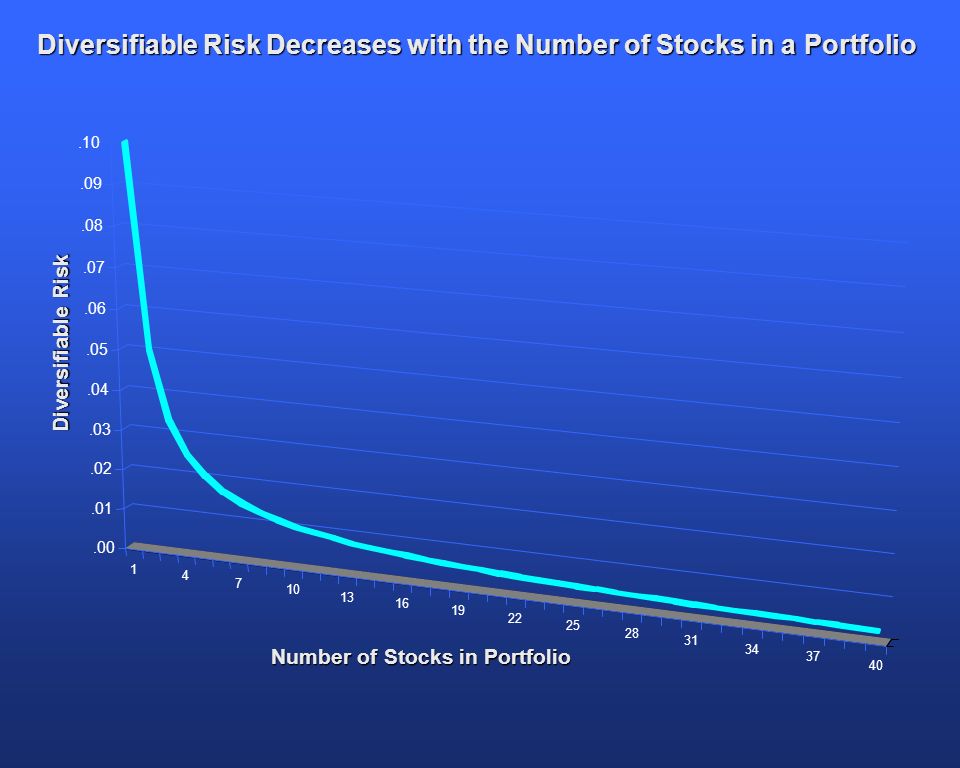 Diversifiable Risk Decreases with the Number of Stocks in a Portfolio

Diversifiable Risk

.10
.09
.08
.07
.06
.05
.04
.03
.02
.01
.00

1 4 7 10 13 16 19 22 25 28 31 34 37 40

Number of Stocks in Portfolio